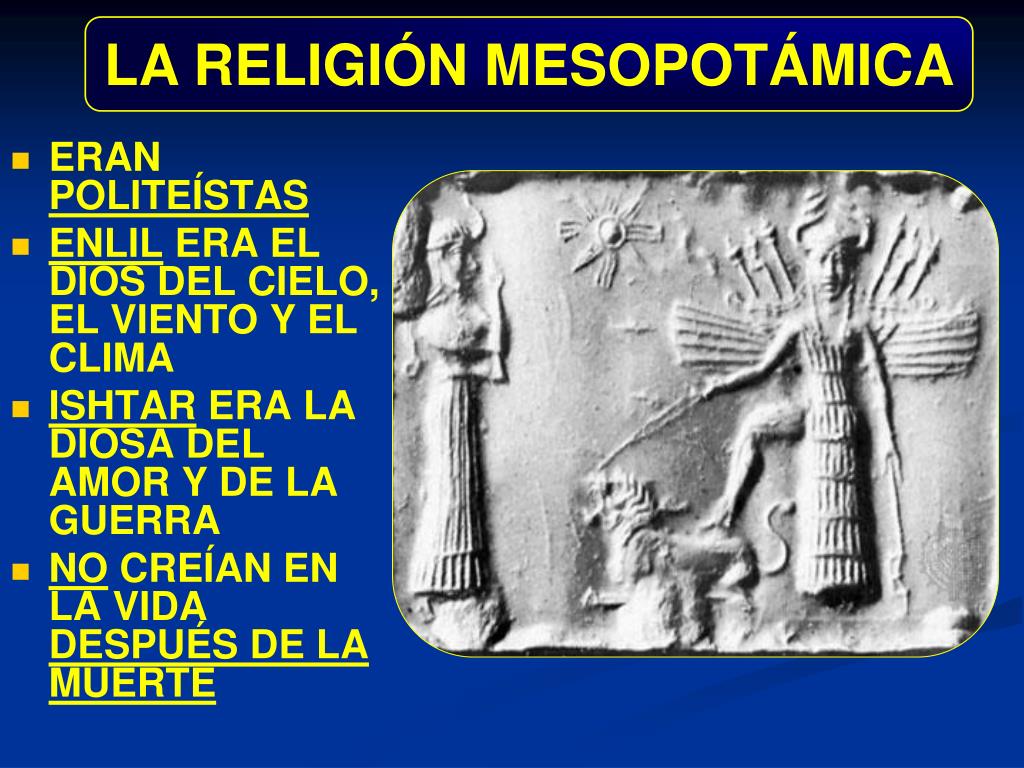 LA RELIGIÓN MESOPOTÁMICA

- ERAN POLITEÍSTAS
- ENLIL ERA EL DIOS DEL CIELO, EL VIENTO Y EL CLIMA
- ISHTAR ERA LA DIOSA DEL AMOR Y DE LA GUERRA
- NO CREÍAN EN LA VIDA DESPUÉS DE LA MUERTE